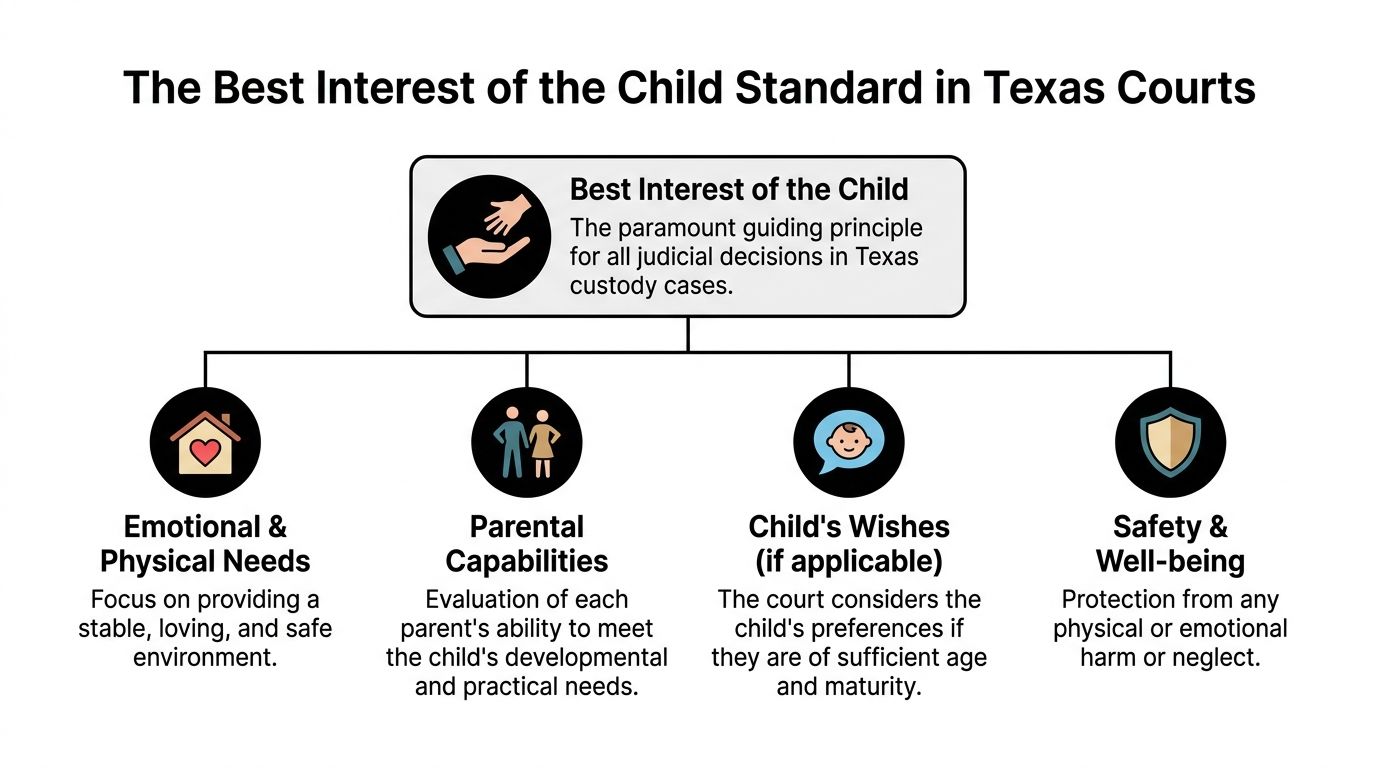 The Best Interest of the Child Standard in Texas Courts

Best Interest of the Child
The paramount guiding principle for all judicial decisions in Texas custody cases.

Emotional & Physical Needs
Focus on providing a stable, loving, and safe environment.

Parental Capabilities
Evaluation of each parent's ability to meet the child's developmental and practical needs.

Child's Wishes (if applicable)
The court considers the child's preferences if they are of sufficient age and maturity.

Safety & Well-being
Protection from any physical or emotional harm or neglect.